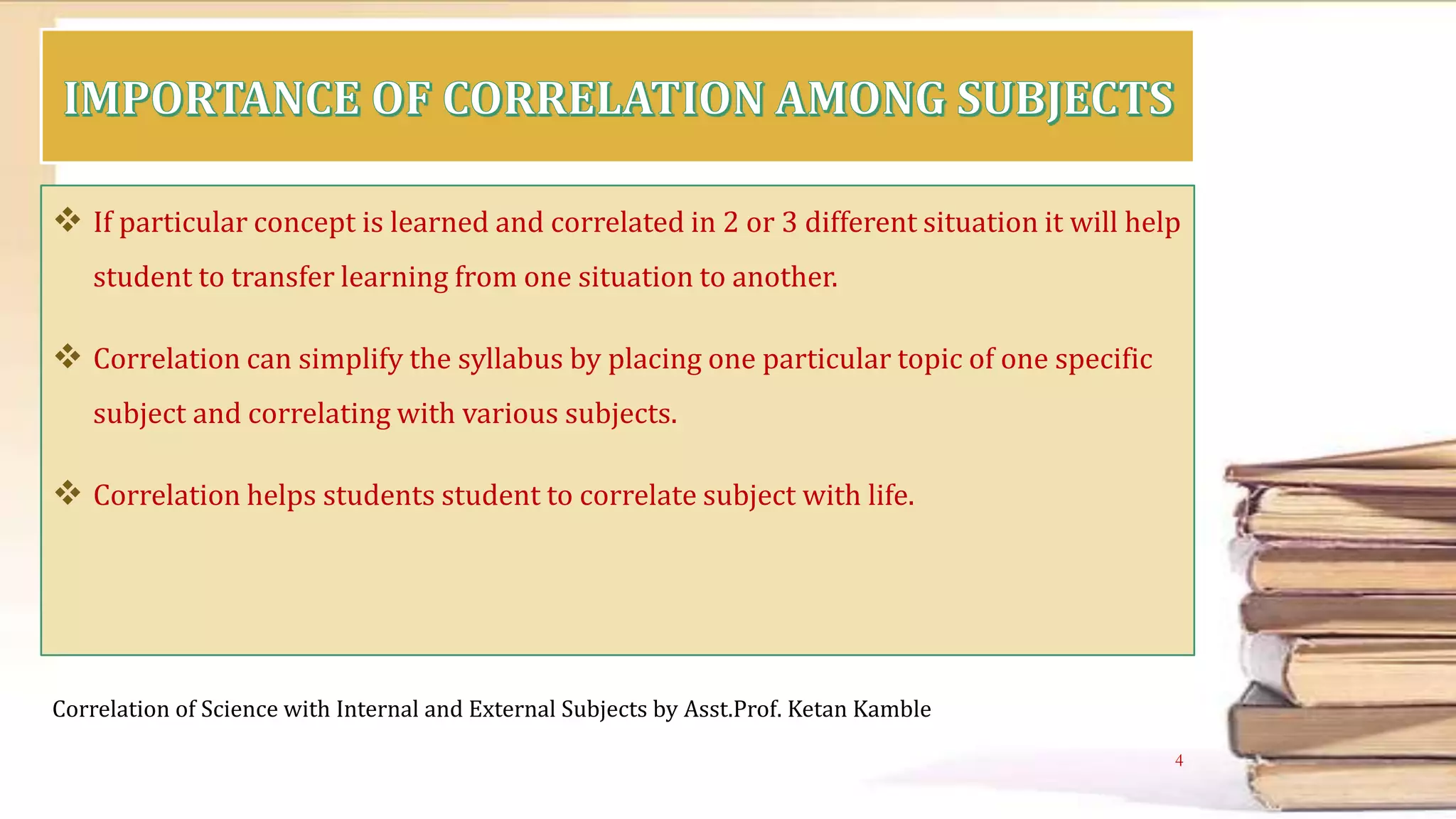 IMPORTANCE OF CORRELATION AMONG SUBJECTS

❖ If particular concept is learned and correlated in 2 or 3 different situation it will help student to transfer learning from one situation to another.

❖ Correlation can simplify the syllabus by placing one particular topic of one specific subject and correlating with various subjects.

❖ Correlation helps students student to correlate subject with life.

Correlation of Science with Internal and External Subjects by Asst.Prof. Ketan Kamble

4